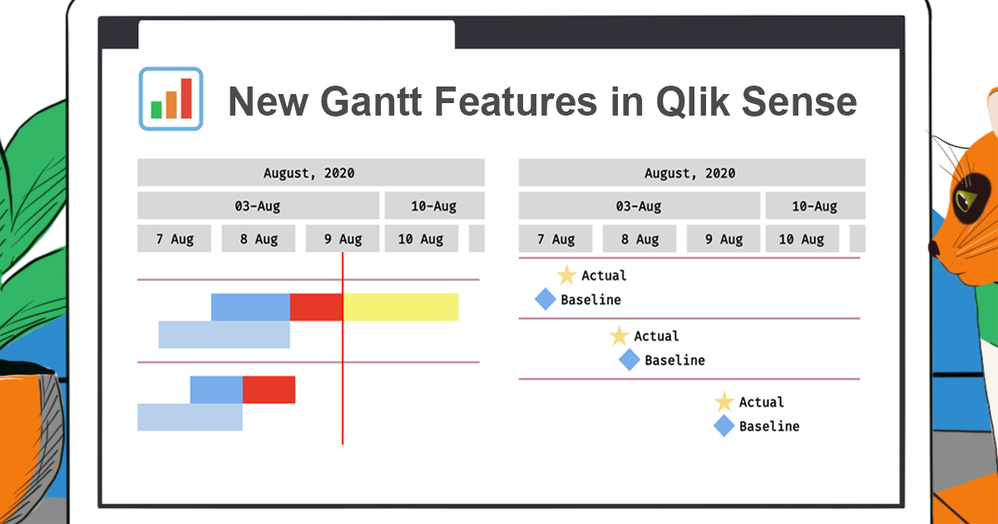 New Gantt Features in Qlik Sense

August, 2020
03-Aug
10-Aug
7 Aug
8 Aug
9 Aug
10 Aug

August, 2020
03-Aug
10-Aug
7 Aug
8 Aug
9 Aug
10 Aug

Actual
Baseline
Actual
Baseline
Actual
Baseline